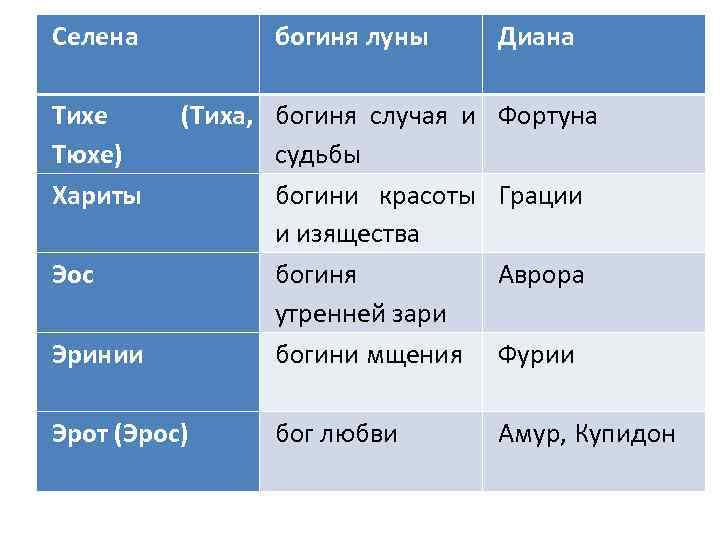 | Селена | богиня луны | Диана |
|---|---|---|
| Тихе (Тиха, Тюхе) | богиня случая и судьбы | Фортуна |
| Хариты | богини красоты и изящества | Грации |
| Эос | богиня утренней зари | Аврора |
| Эринии | богини мщения | Фурии |
| Эрот (Эрос) | бог любви | Амур, Купидон |